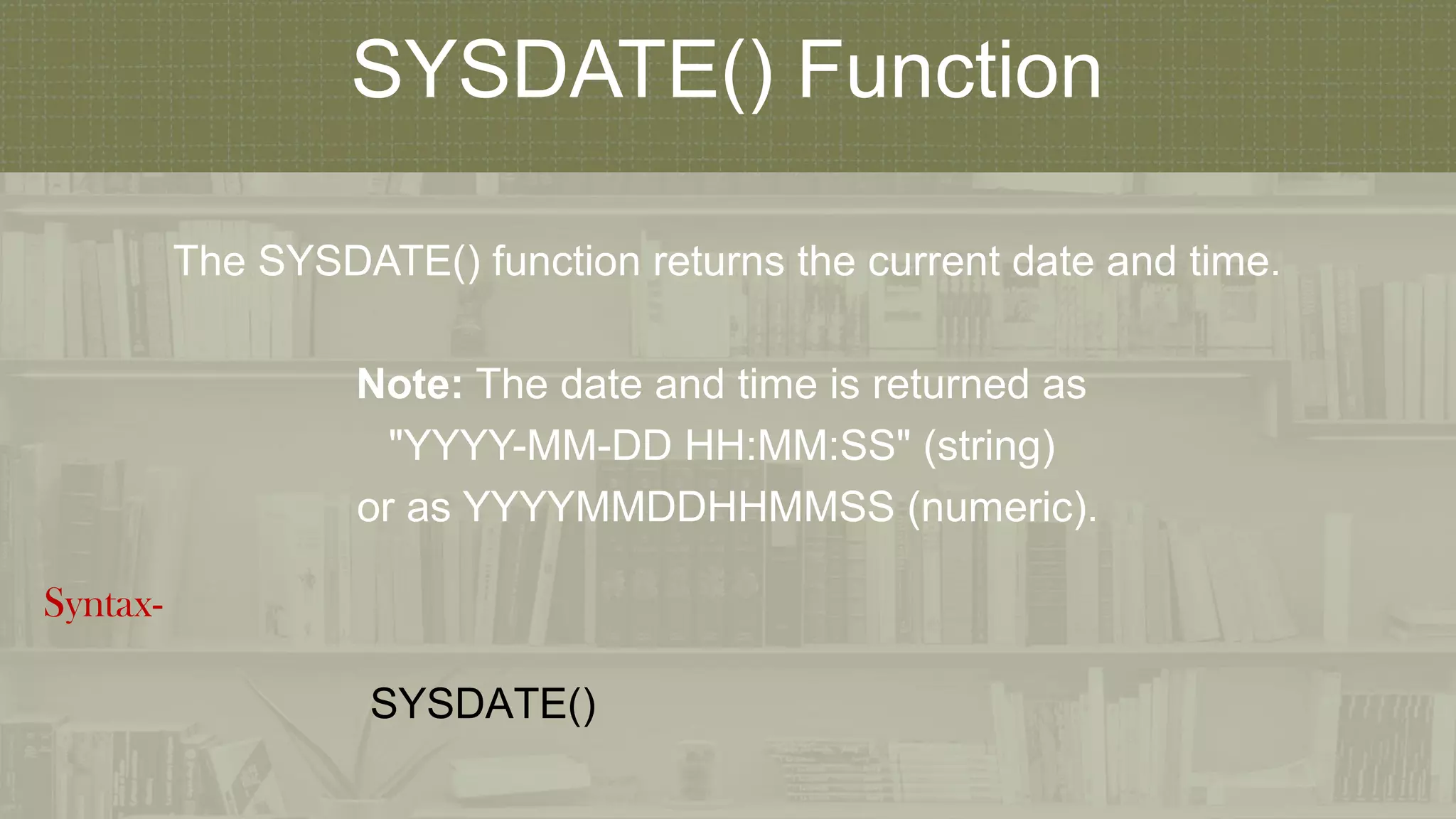 SYSDATE() Function

The SYSDATE() function returns the current date and time.

Note: The date and time is returned as "YYYY-MM-DD HH:MM:SS" (string) or as YYYYMMDDHHMMSS (numeric).

Syntax-

SYSDATE()